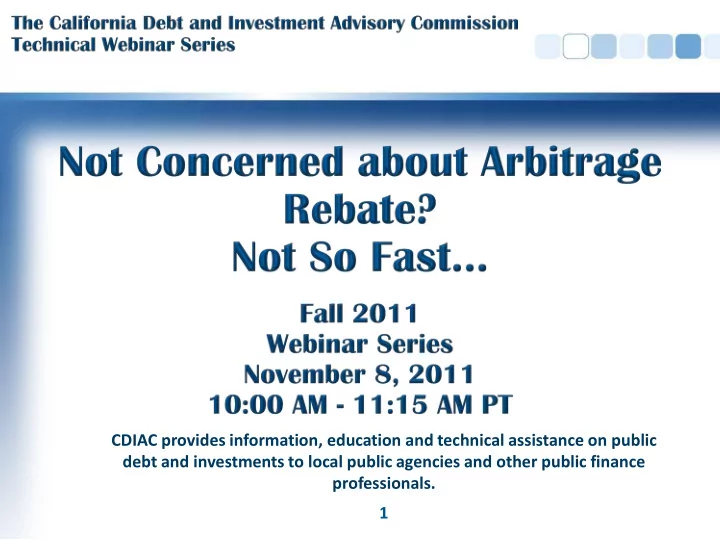 The California Debt and Investment Advisory Commission
Technical Webinar Series

Not Concerned about Arbitrage Rebate?
Not So Fast…

Fall 2011
Webinar Series
November 8, 2011
10:00 AM - 11:15 AM PT

CDIAC provides information, education and technical assistance on public debt and investments to local public agencies and other public finance professionals.

1